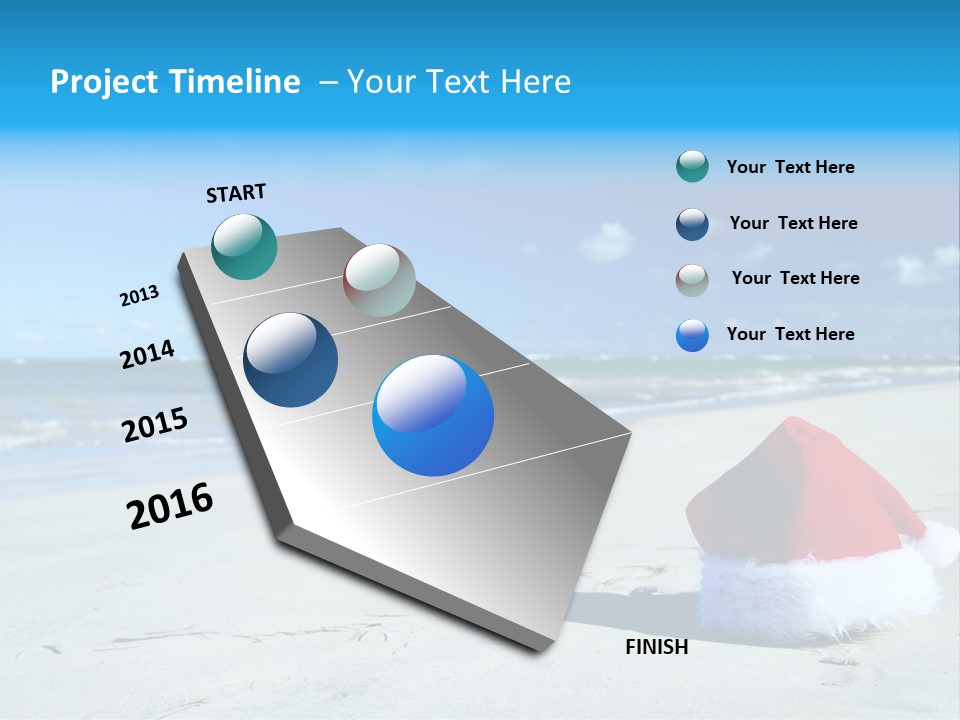 Project Timeline – Your Text Here

START

2013

2014

2015

2016

FINISH

Your Text Here

Your Text Here

Your Text Here

Your Text Here